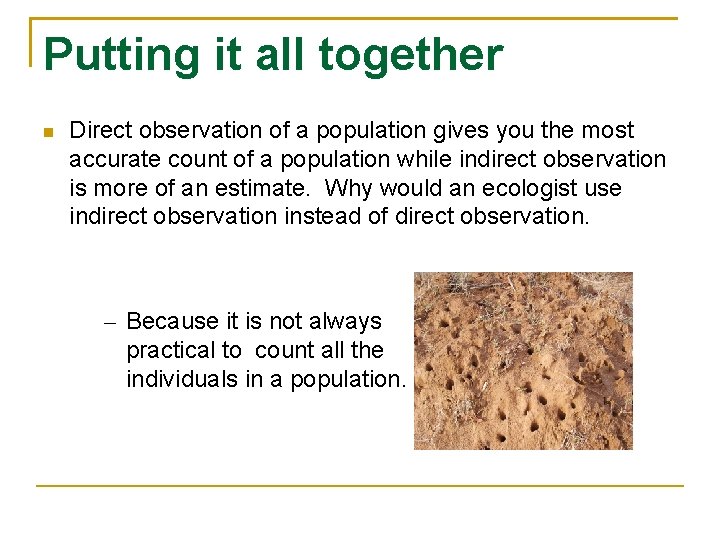 Putting it all together

Direct observation of a population gives you the most accurate count of a population while indirect observation is more of an estimate. Why would an ecologist use indirect observation instead of direct observation.

– Because it is not always practical to count all the individuals in a population.